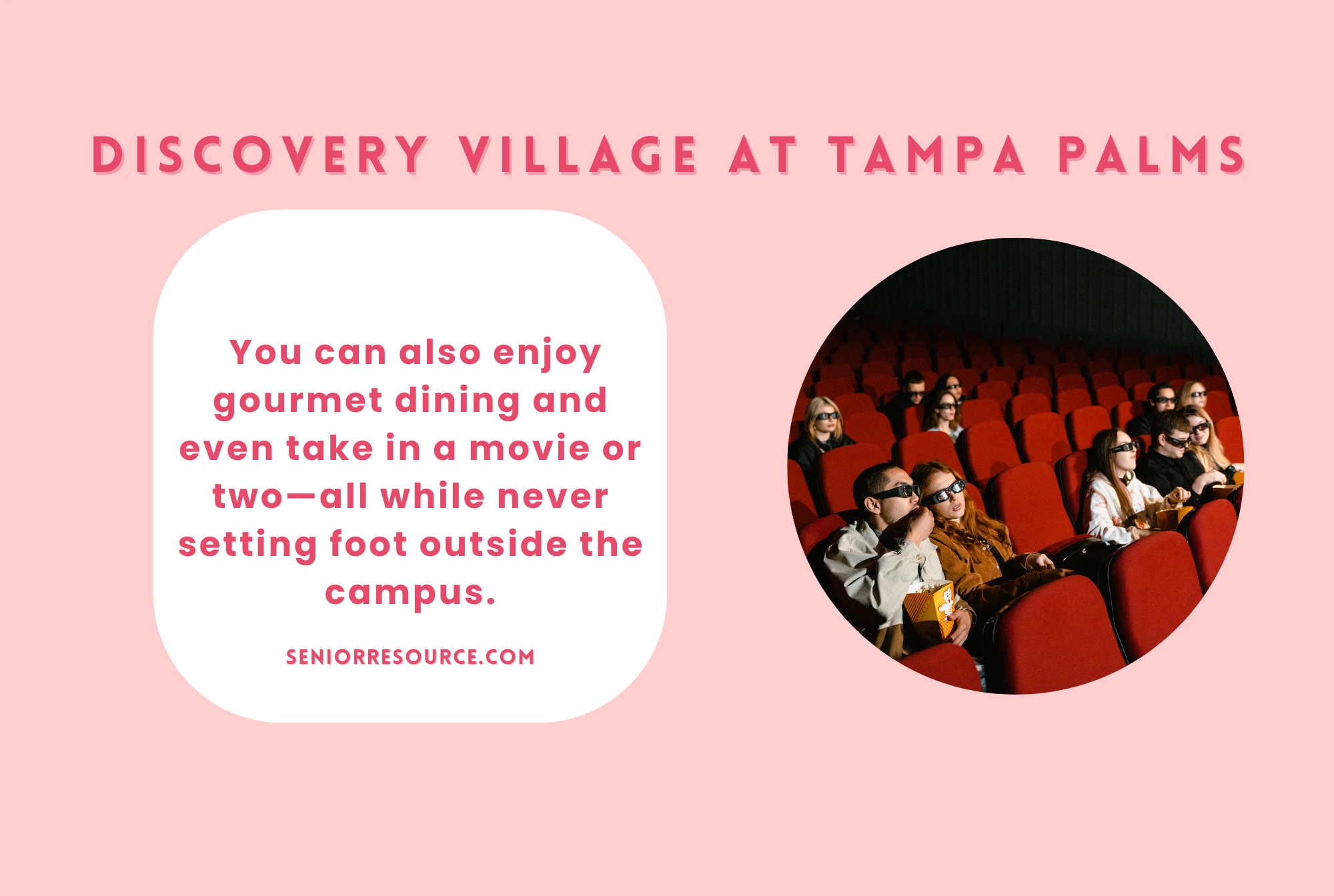 DISCOVERY VILLAGE AT TAMPA PALMS

You can also enjoy gourmet dining and even take in a movie or two—all while never setting foot outside the campus.

SENIORRESOURCE.COM